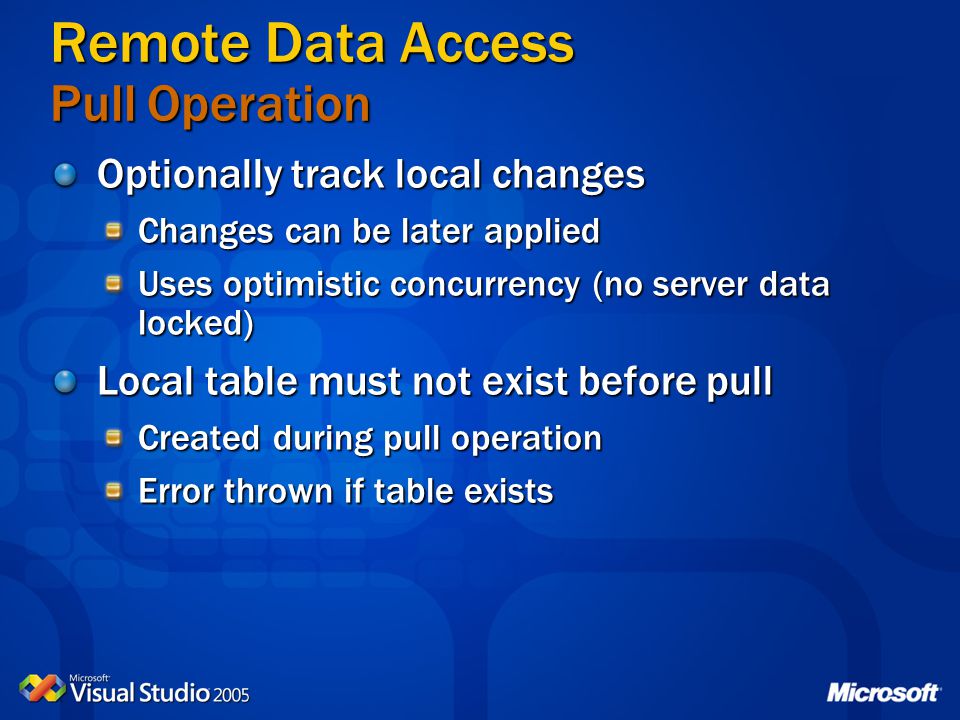 Remote Data Access
Pull Operation

Optionally track local changes

Changes can be later applied

Uses optimistic concurrency (no server data locked)

Local table must not exist before pull

Created during pull operation

Error thrown if table exists

Microsoft Visual Studio 2005

Microsoft